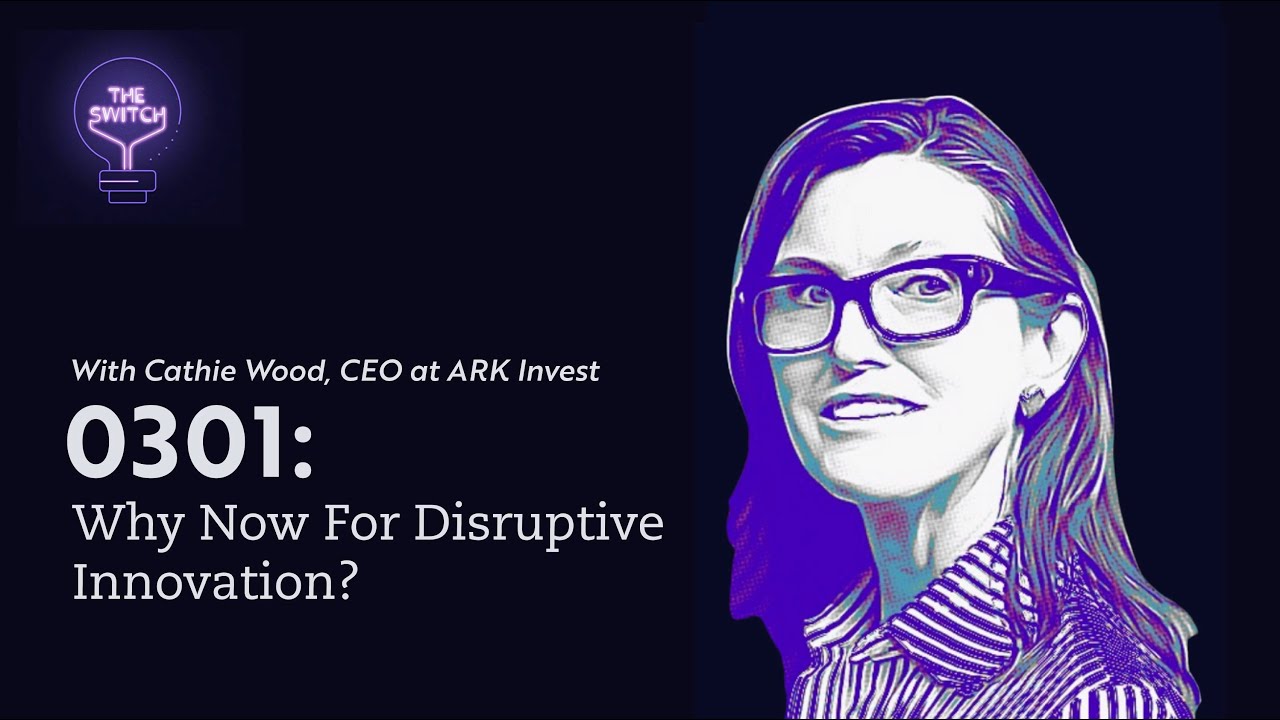 THE SWITCH

With Cathie Wood, CEO at ARK Invest

0301:

Why Now For Disruptive Innovation?